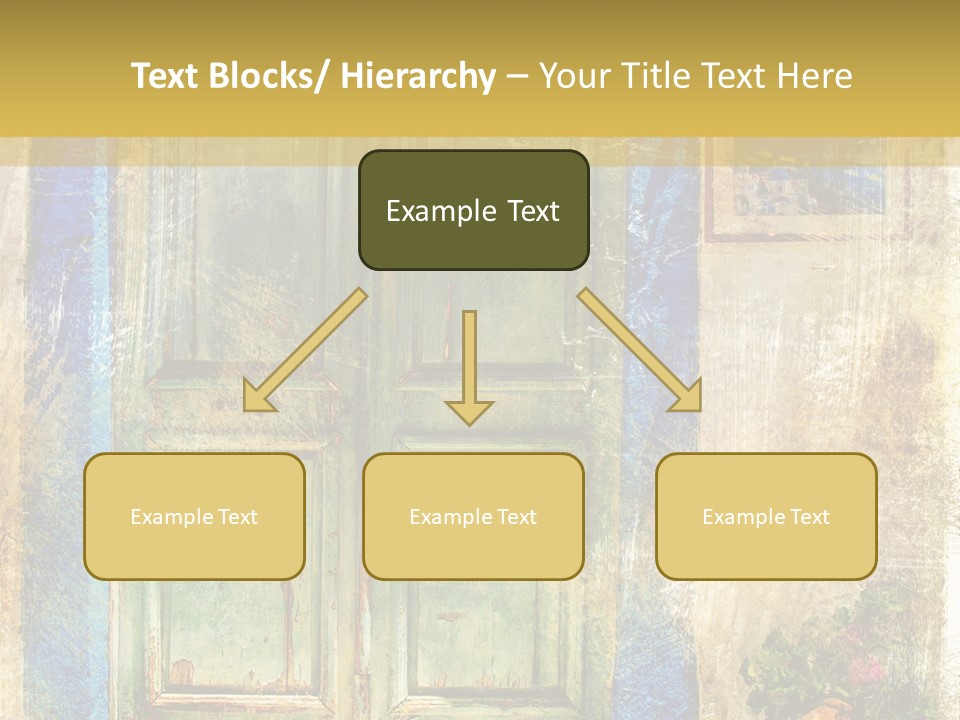 Text Blocks/ Hierarchy – Your Title Text Here

Example Text

Example Text

Example Text

Example Text